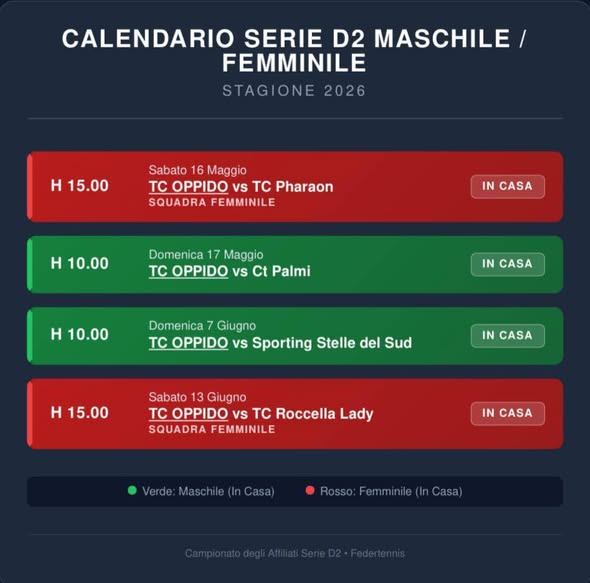 CALENDARIO SERIE D2 MASCHILE / FEMMINILE

STAGIONE 2026

H 15.00
Sabato 16 Maggio
TC OPPIDO vs TC Pharaon
SQUADRA FEMMINILE
IN CASA

H 10.00
Domenica 17 Maggio
TC OPPIDO vs Ct Palmi
IN CASA

H 10.00
Domenica 7 Giugno
TC OPPIDO vs Sporting Stelle del Sud
IN CASA

H 15.00
Sabato 13 Giugno
TC OPPIDO vs TC Roccella Lady
SQUADRA FEMMINILE
IN CASA

Verde: Maschile (In Casa)   Rosso: Femminile (In Casa)

Campionato degli Affiliati Serie D2 • Federtennis